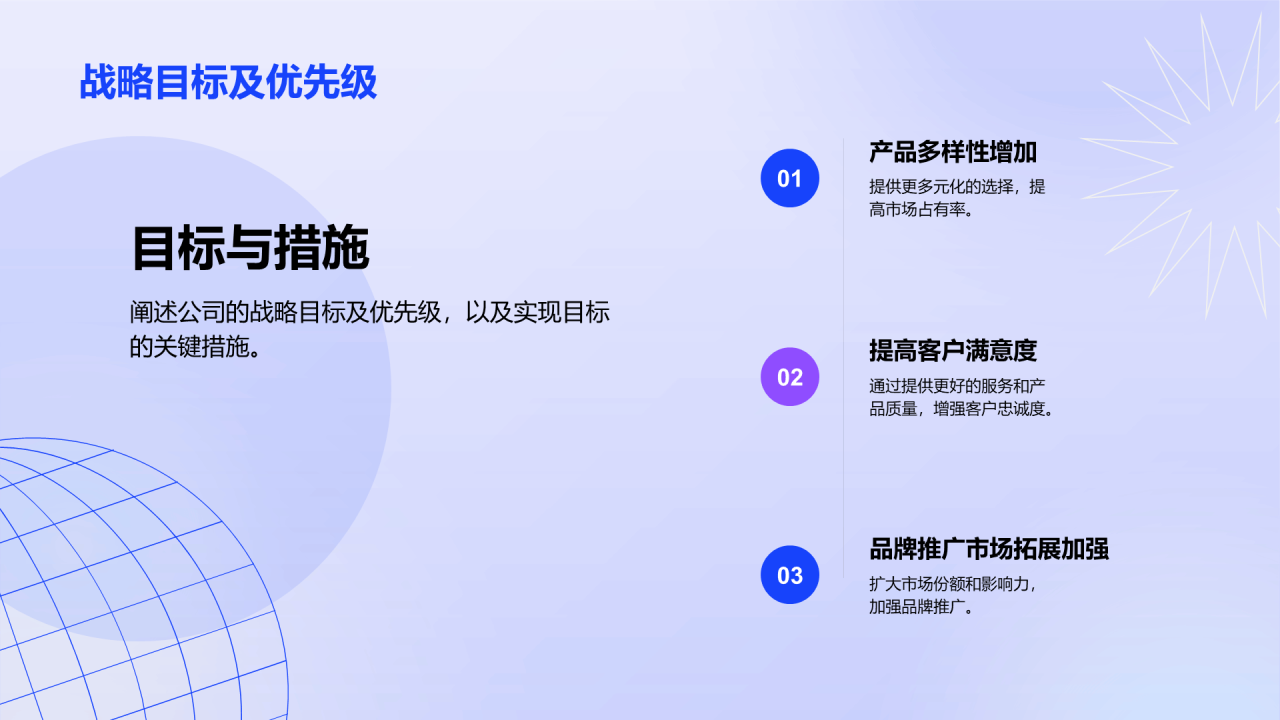 战略目标及优先级

目标与措施

阐述公司的战略目标及优先级，以及实现目标的关键措施。

01

产品多样性增加

提供更多元化的选择，提高市场占有率。

02

提高客户满意度

通过提供更好的服务和产品质量，增强客户忠诚度。

03

品牌推广市场拓展加强

扩大市场份额和影响力，加强品牌推广。